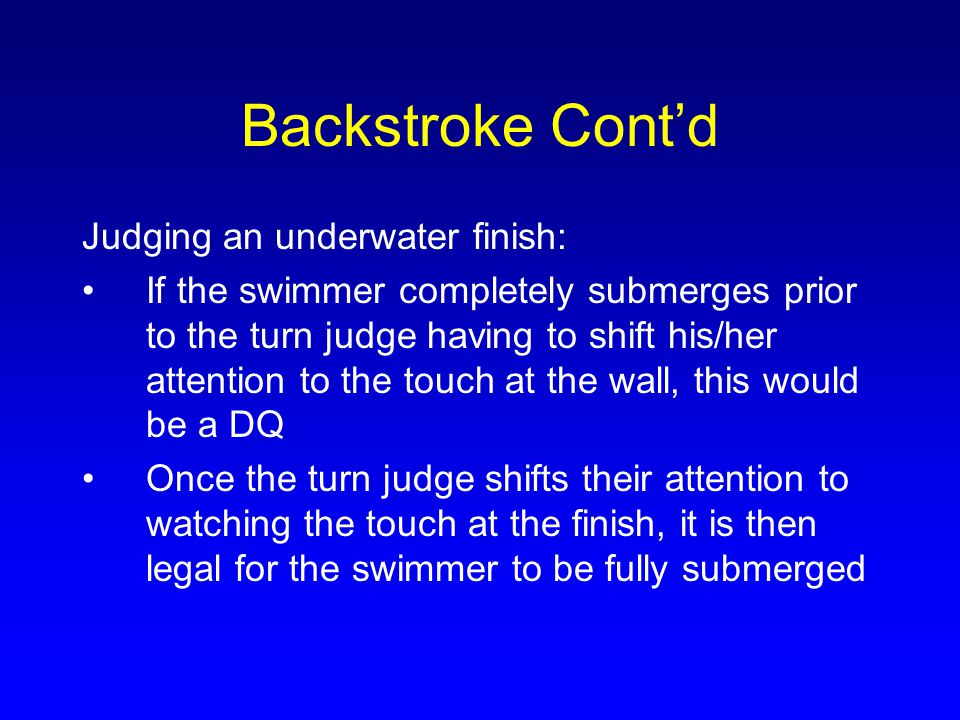 Backstroke Cont’d

Judging an underwater finish:

• If the swimmer completely submerges prior to the turn judge having to shift his/her attention to the touch at the wall, this would be a DQ

• Once the turn judge shifts their attention to watching the touch at the finish, it is then legal for the swimmer to be fully submerged